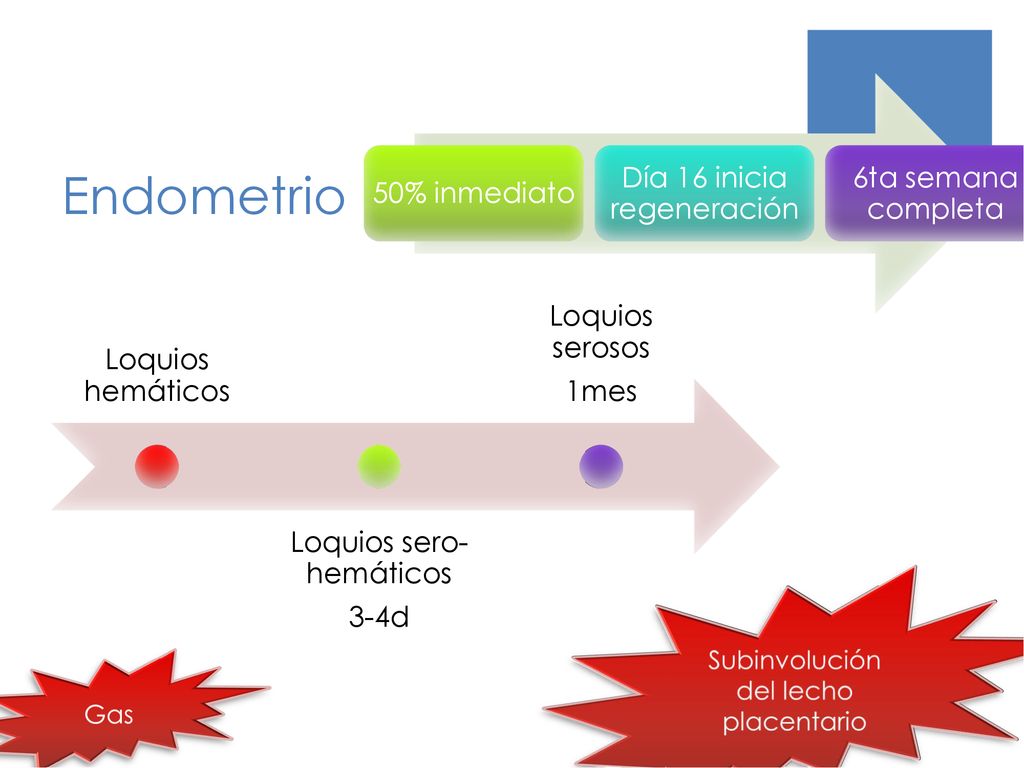 Endometrio

50% inmediato

Día 16 inicia regeneración

6ta semana completa

Loquios hemáticos

Loquios sero-hemáticos

3-4d

Loquios serosos

1mes

Gas

Subinvolución del lecho placentario